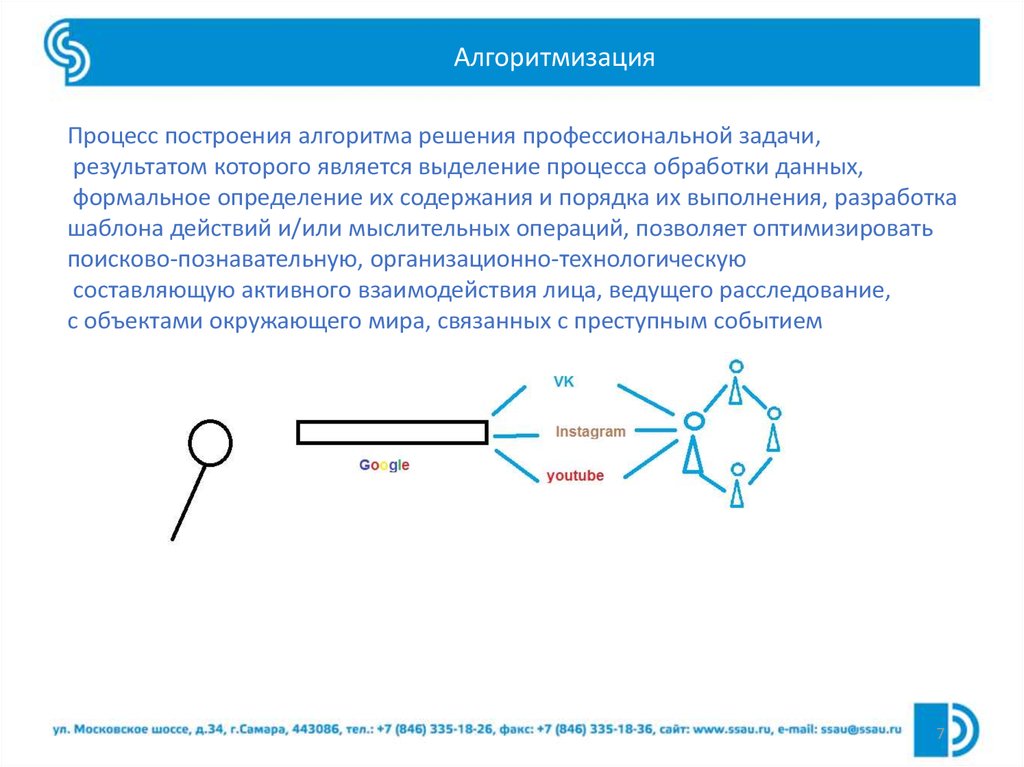 Алгоритмизация

Процесс построения алгоритма решения профессиональной задачи, результатом которого является выделение процесса обработки данных, формальное определение их содержания и порядка их выполнения, разработка шаблона действий и/или мыслительных операций, позволяет оптимизировать поисково-познавательную, организационно-технологическую составляющую активного взаимодействия лица, ведущего расследование, с объектами окружающего мира, связанных с преступным событием

Google

VK

Instagram

youtube

ул. Московское шоссе, д.34, г.Самара, 443086, тел.: +7 (846) 335-18-26, факс: +7 (846) 335-18-36, сайт: www.ssau.ru, e-mail: ssau@ssau.ru

7